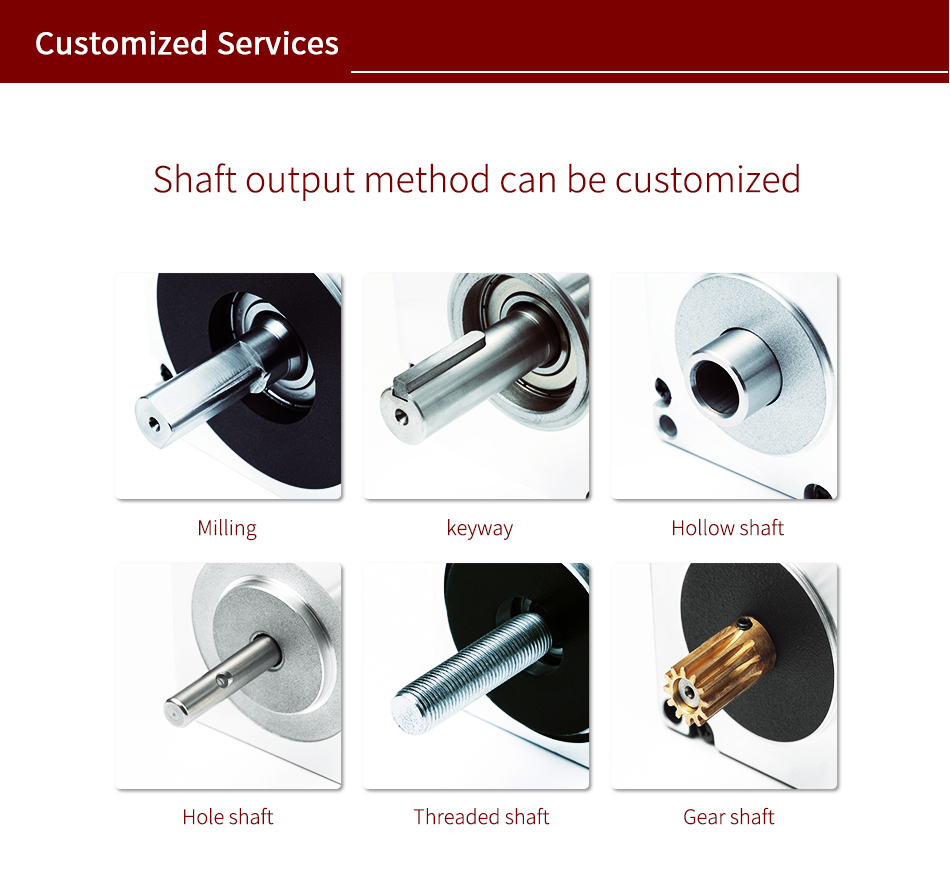 Customized Services

Shaft output method can be customized

Milling

keyway

Hollow shaft

Hole shaft

Threaded shaft

Gear shaft